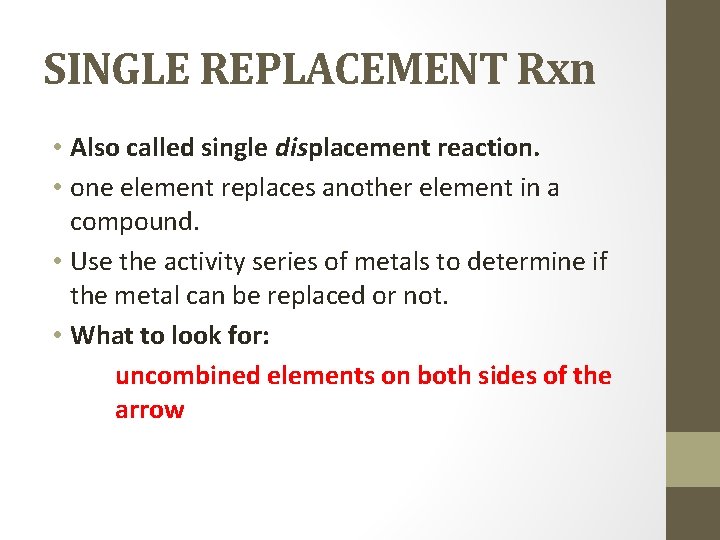 SINGLE REPLACEMENT Rxn

• Also called single displacement reaction.
• one element replaces another element in a compound.
• Use the activity series of metals to determine if the metal can be replaced or not.
• What to look for:

uncombined elements on both sides of the arrow